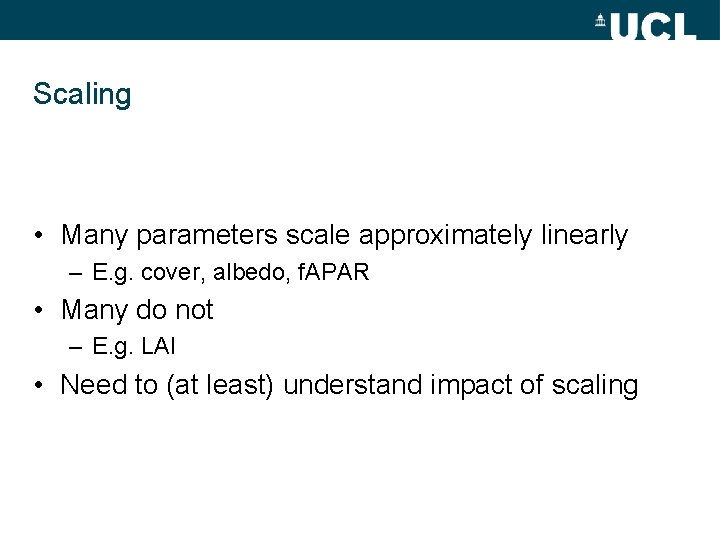 UCL

Scaling

• Many parameters scale approximately linearly
  – E.g. cover, albedo, fAPAR
• Many do not
  – E.g. LAI
• Need to (at least) understand impact of scaling